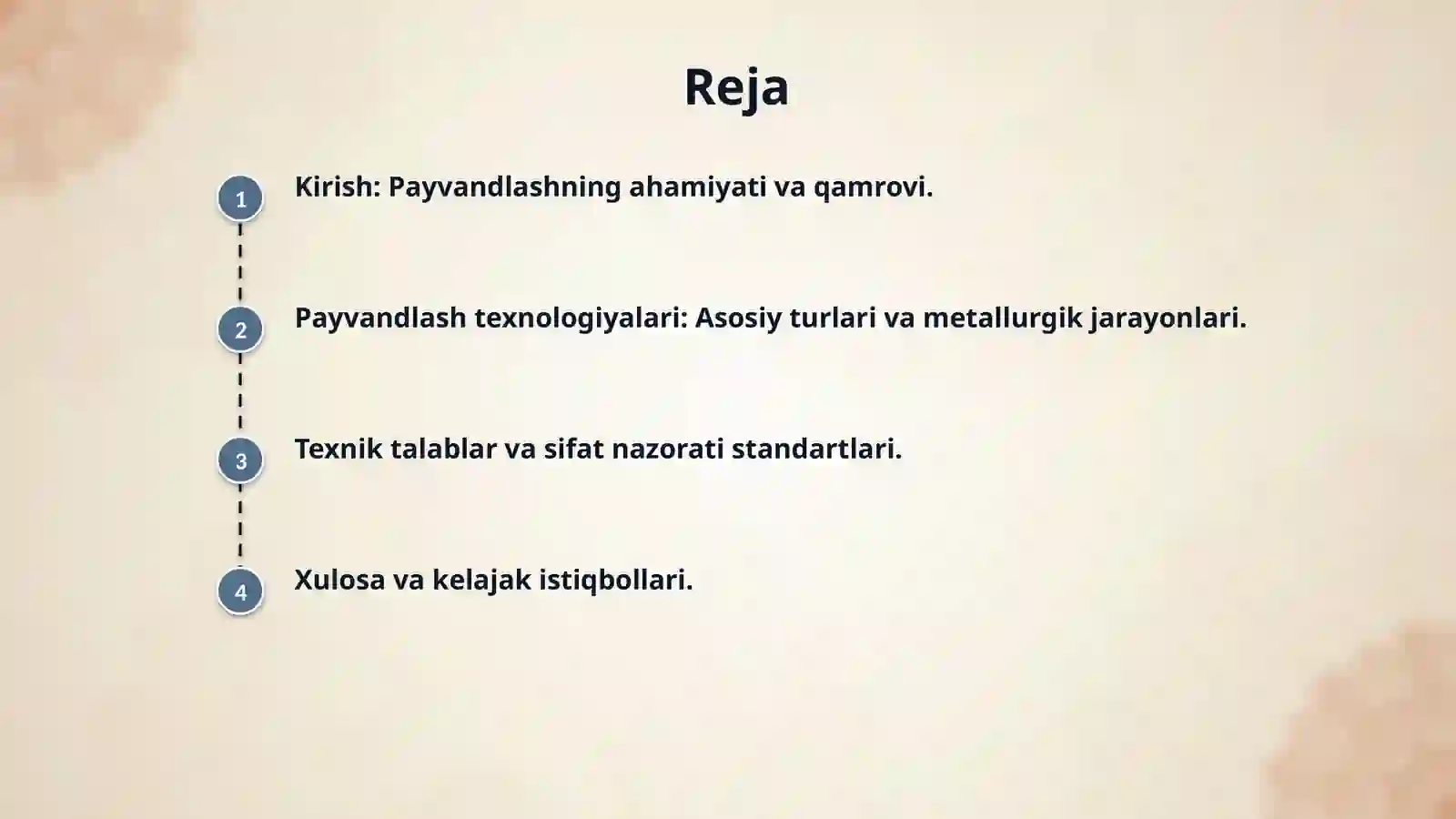 Reja

1 Kirish: Payvandlashning ahamiyati va qamrovi.

2 Payvandlash texnologiyalari: Asosiy turlari va metallurgik jarayonlari.

3 Texnik talablar va sifat nazorati standartlari.

4 Xulosa va kelajak istiqbollari.